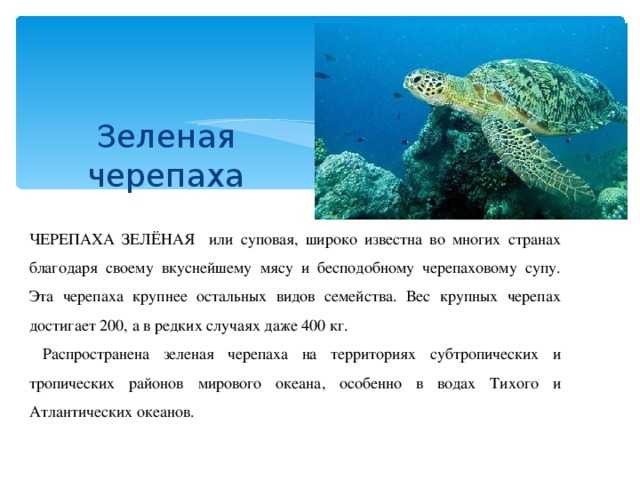 Зеленая черепаха

ЧЕРЕПАХА ЗЕЛЁНАЯ или суповая, широко известна во многих странах благодаря своему вкуснейшему мясу и бесподобному черепаховому супу. Эта черепаха крупнее остальных видов семейства. Вес крупных черепах достигает 200, а в редких случаях даже 400 кг.

Распространена зеленая черепаха на территориях субтропических и тропических районов мирового океана, особенно в водах Тихого и Атлантических океанов.